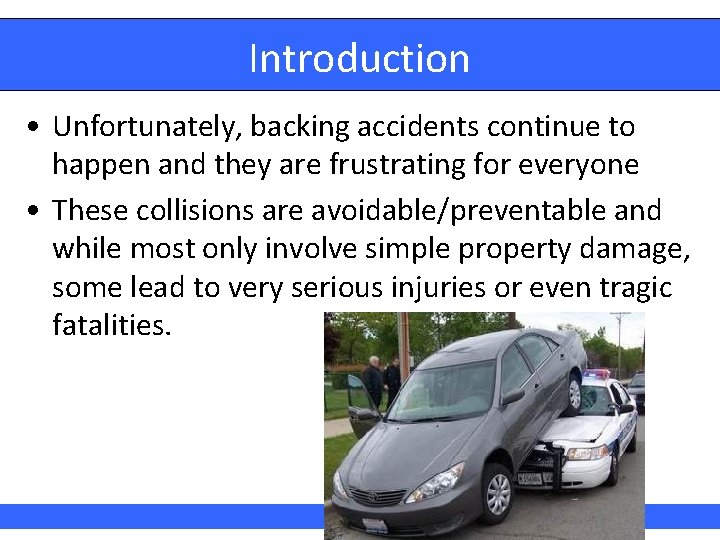 Introduction

• Unfortunately, backing accidents continue to happen and they are frustrating for everyone

• These collisions are avoidable/preventable and while most only involve simple property damage, some lead to very serious injuries or even tragic fatalities.